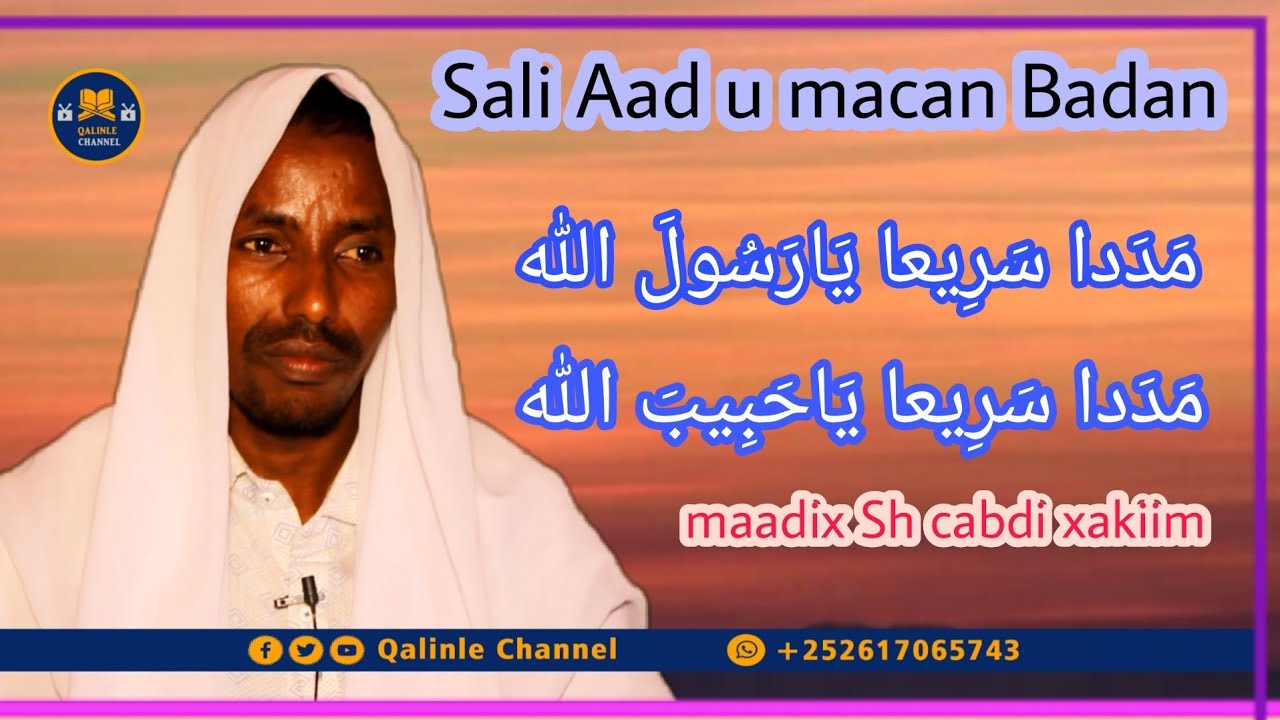 QALINLE CHANNEL

Sali Aad u macan Badan

مَدَدا سَرِيعا يَارَسُولَ اللّٰه
مَدَدا سَرِيعا يَاحَبِيبَ اللّٰه

maadix Sh cabdi xakiim

Qalinle Channel

+252617065743